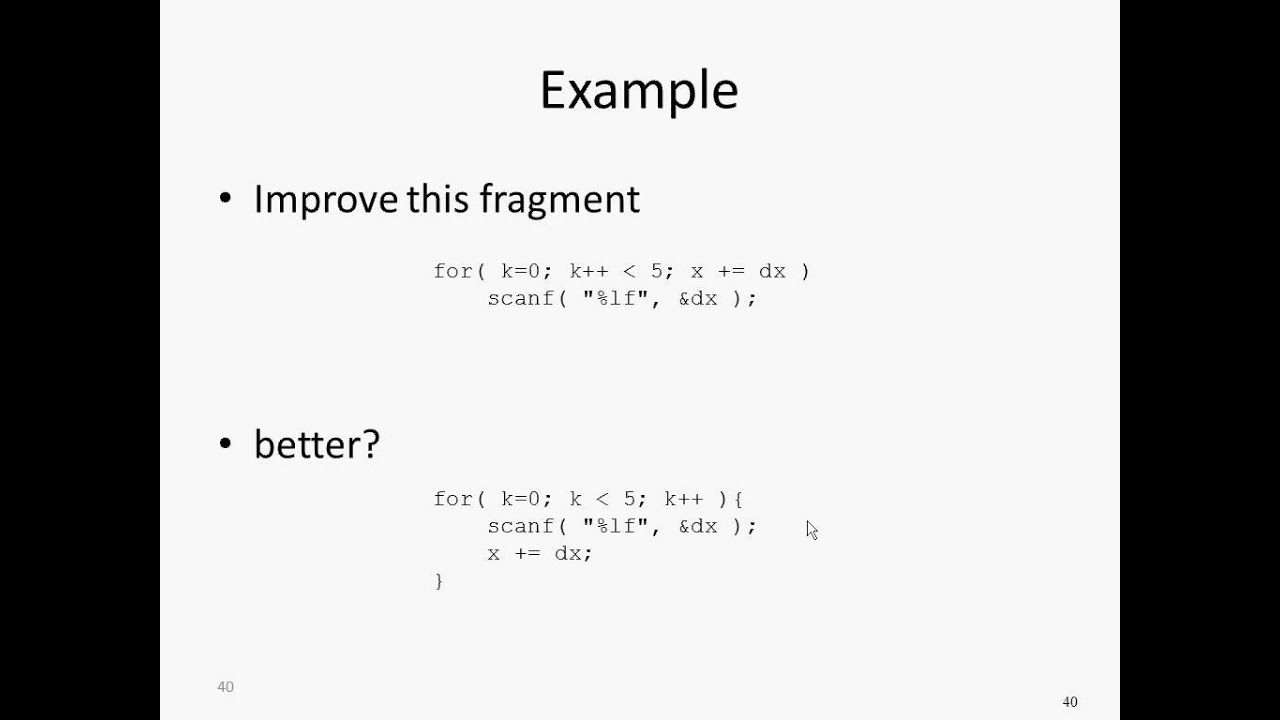 Example

• Improve this fragment

for( k=0; k++ < 5; x += dx )
    scanf( "%lf", &dx );

• better?

for( k=0; k < 5; k++ ){
    scanf( "%lf", &dx );
    x += dx;
}

40

40